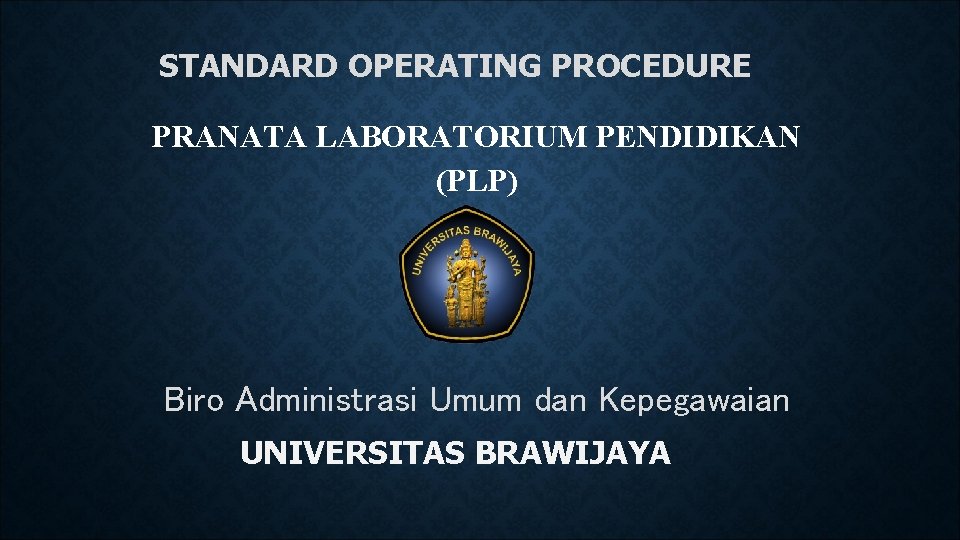 STANDARD OPERATING PROCEDURE

PRANATA LABORATORIUM PENDIDIKAN (PLP)

UNIVERSITAS BRAWIJAYA

Biro Administrasi Umum dan Kepegawaian

UNIVERSITAS BRAWIJAYA